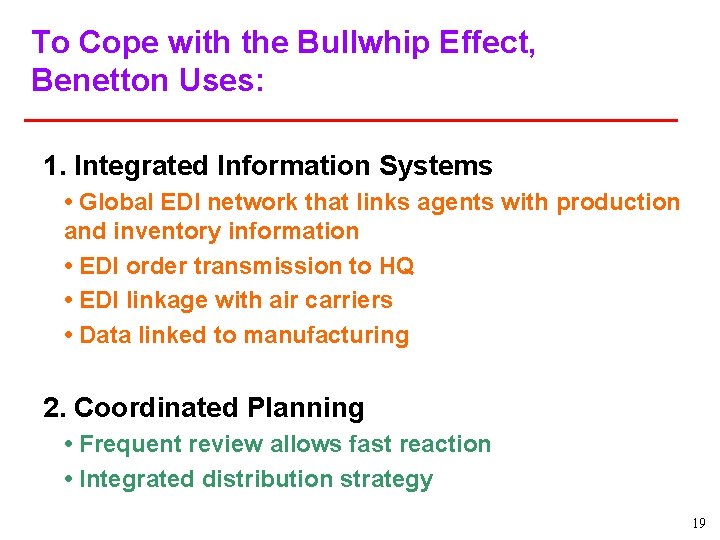 To Cope with the Bullwhip Effect, Benetton Uses:

1. Integrated Information Systems

• Global EDI network that links agents with production and inventory information

• EDI order transmission to HQ

• EDI linkage with air carriers

• Data linked to manufacturing

2. Coordinated Planning

• Frequent review allows fast reaction

• Integrated distribution strategy

19